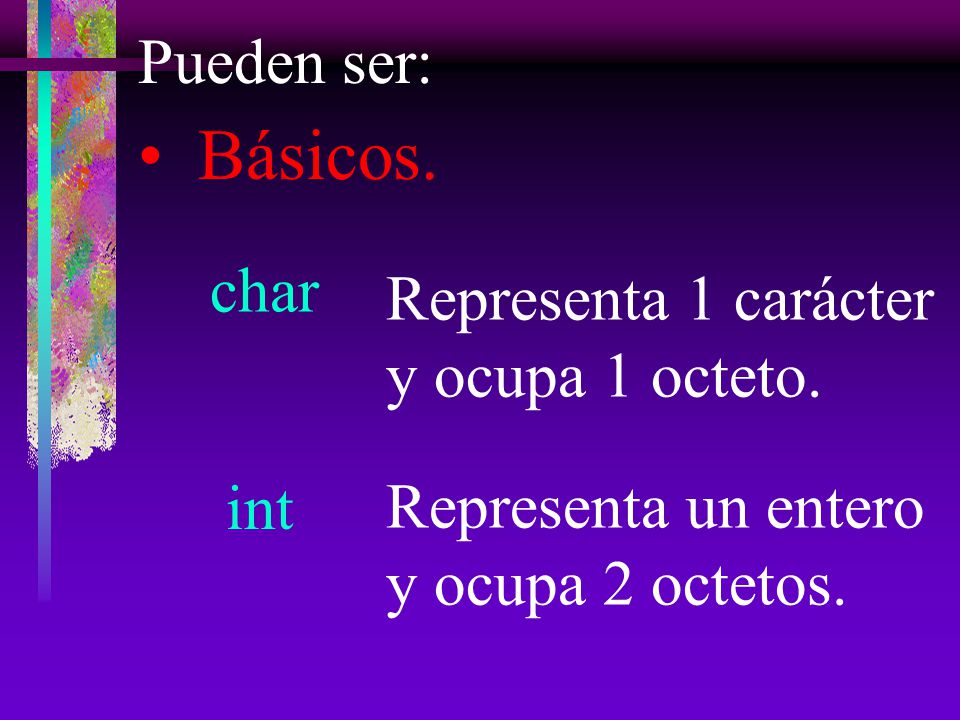 Pueden ser:

• Básicos.

char Representa 1 carácter y ocupa 1 octeto.

int Representa un entero y ocupa 2 octetos.